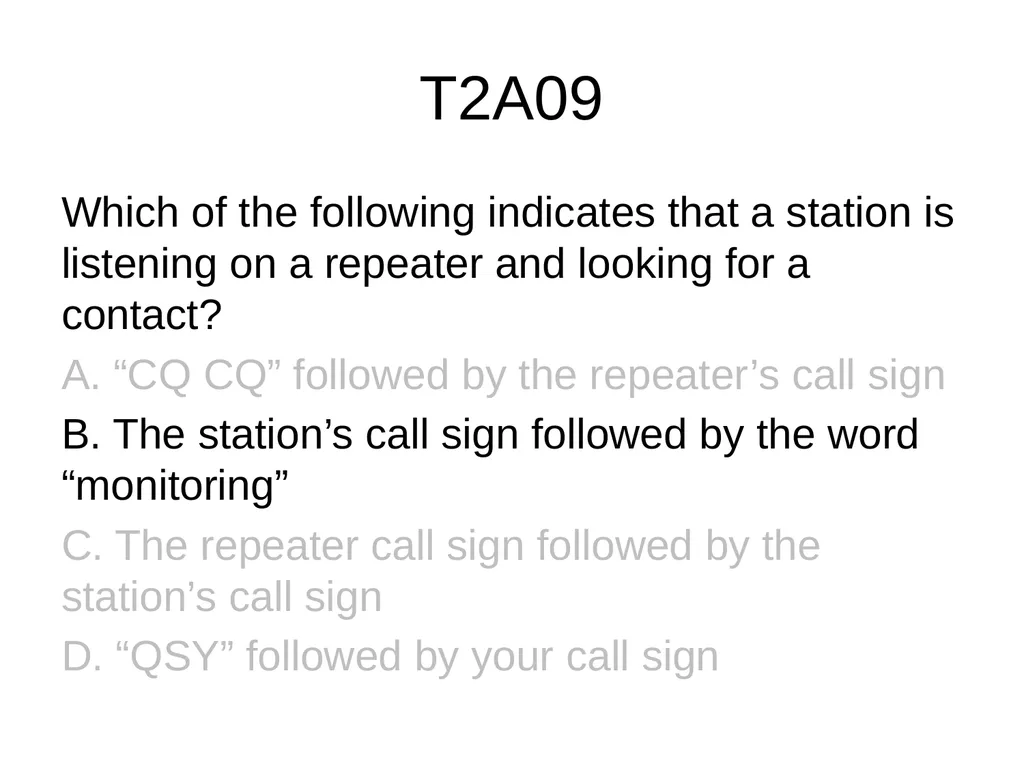 T2A09

Which of the following indicates that a station is listening on a repeater and looking for a contact?

A. “CQ CQ” followed by the repeater’s call sign

B. The station’s call sign followed by the word “monitoring”

C. The repeater call sign followed by the station’s call sign

D. “QSY” followed by your call sign